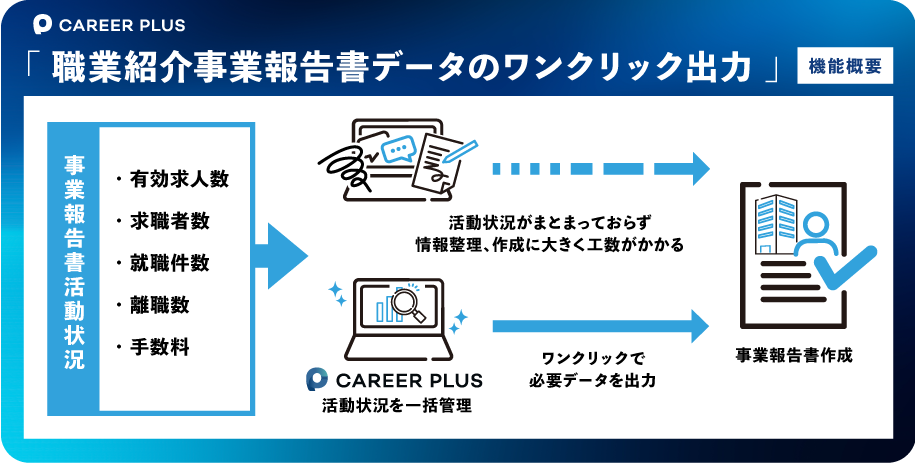 CAREER PLUS

「 職業紹介事業報告書データのワンクリック出力 」 機能概要

事業報告書活動状況

・有効求人数
・求職者数
・就職件数
・離職数
・手数料

活動状況がまとまっておらず
情報整理、作成に大きく工数がかかる

CAREER PLUS
活動状況を一括管理

ワンクリックで
必要データを出力

事業報告書作成